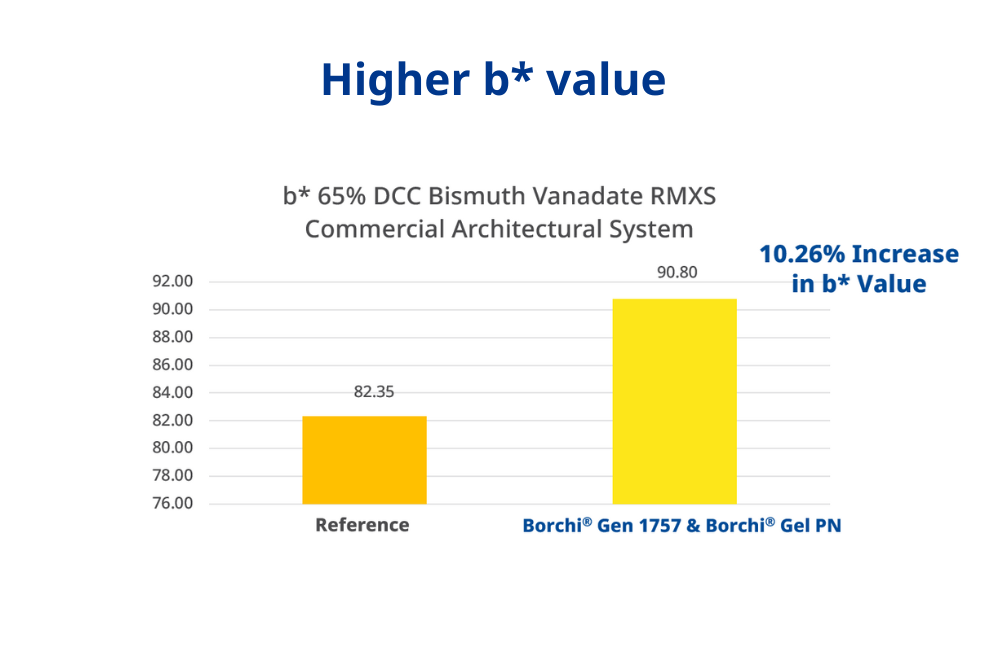 Higher b* value

b* 65% DCC Bismuth Vanadate RMXS Commercial Architectural System

10.26% Increase in b* Value

92.00
90.00
88.00
86.00
84.00
82.00
80.00
78.00
76.00

82.35

90.80

Reference

Borchi® Gen 1757 & Borchi® Gel PN